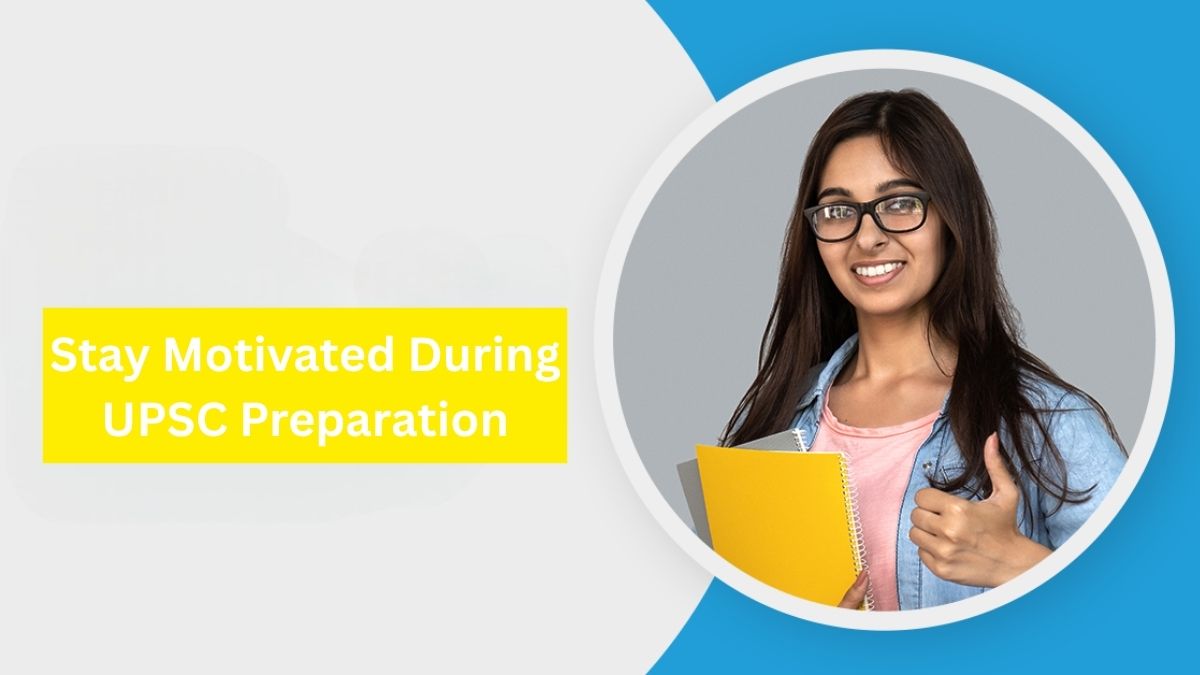 Stay Motivated During UPSC Preparation